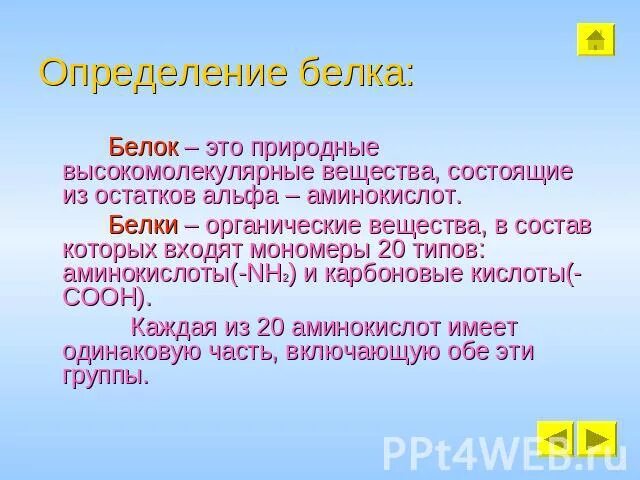 Определение белка:

Белок – это природные высокомолекулярные вещества, состоящие из остатков альфа – аминокислот.

Белки – органические вещества, в состав которых входят мономеры 20 типов: аминокислоты(-$NH_2$) и карбоновые кислоты(-COOH).

Каждая из 20 аминокислот имеет одинаковую часть, включающую обе эти группы.

PPt4WEB.ru